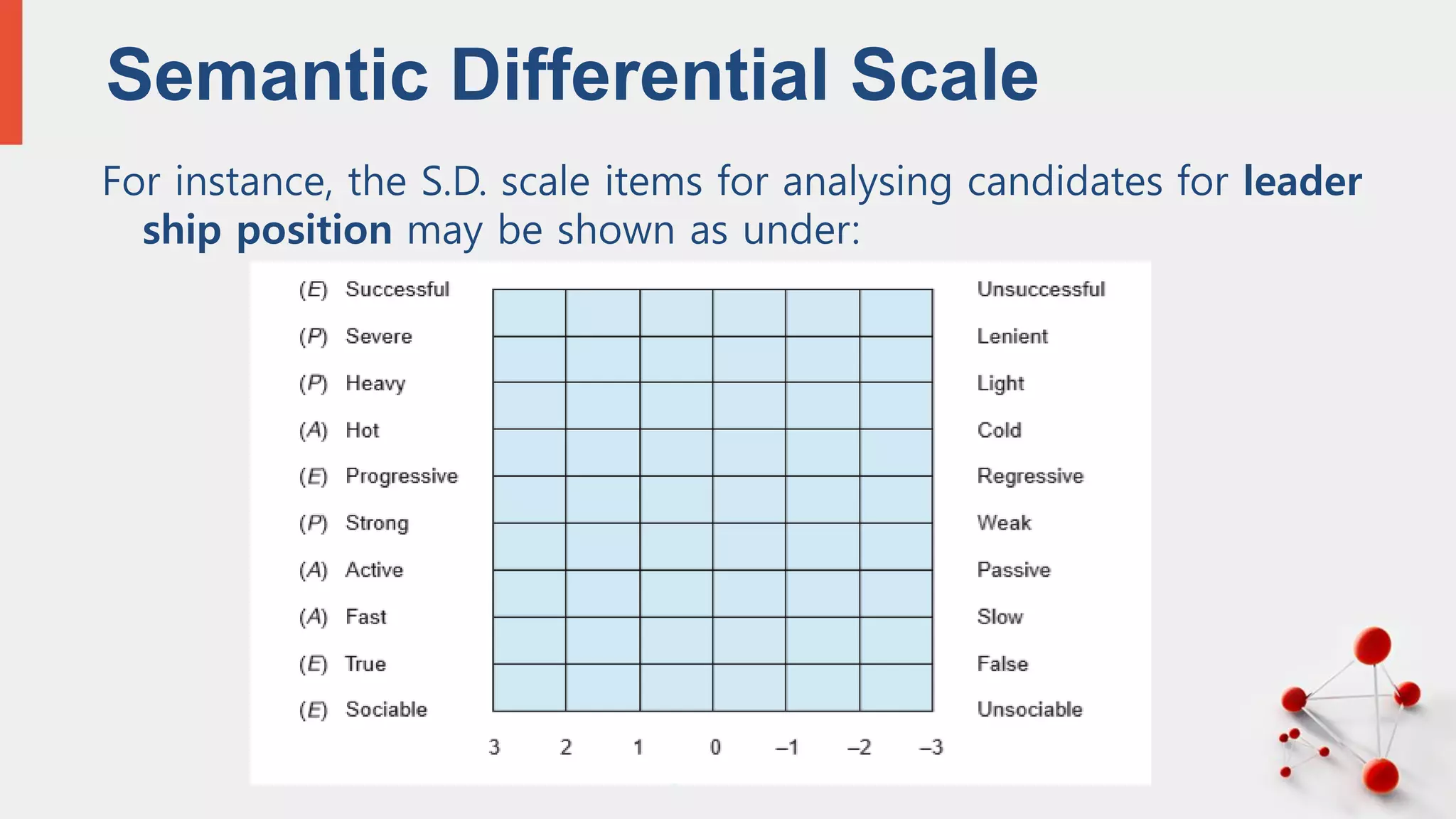 Semantic Differential Scale

For instance, the S.D. scale items for analysing candidates for leader ship position may be shown as under:

(E) Successful
(P) Severe
(P) Heavy
(A) Hot
(E) Progressive
(P) Strong
(A) Active
(A) Fast
(E) True
(E) Sociable

Unsuccessful
Lenient
Light
Cold
Regressive
Weak
Passive
Slow
False
Unsociable

3 2 1 0 –1 –2 –3